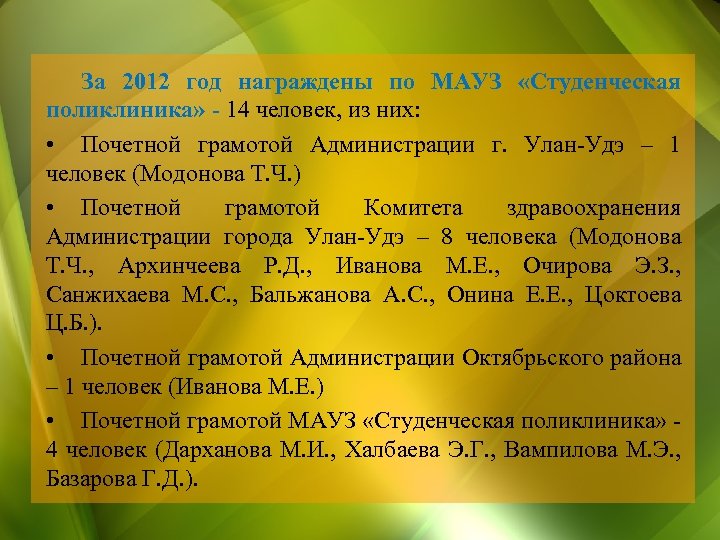 За 2012 год награждены по МАУЗ «Студенческая поликлиника» - 14 человек, из них:

• Почетной грамотой Администрации г. Улан-Удэ – 1 человек (Модонова Т.Ч.)

• Почетной грамотой Комитета здравоохранения Администрации города Улан-Удэ – 8 человека (Модонова Т.Ч., Архинчеева Р.Д., Иванова М.Е., Очирова Э.З., Санжихаева М.С., Бальжанова А.С., Онина Е.Е., Цоктоева Ц.Б.).

• Почетной грамотой Администрации Октябрьского района – 1 человек (Иванова М.Е.)

• Почетной грамотой МАУЗ «Студенческая поликлиника» - 4 человек (Дарханова М.И., Халбаева Э.Г., Вампилова М.Э., Базарова Г.Д.).